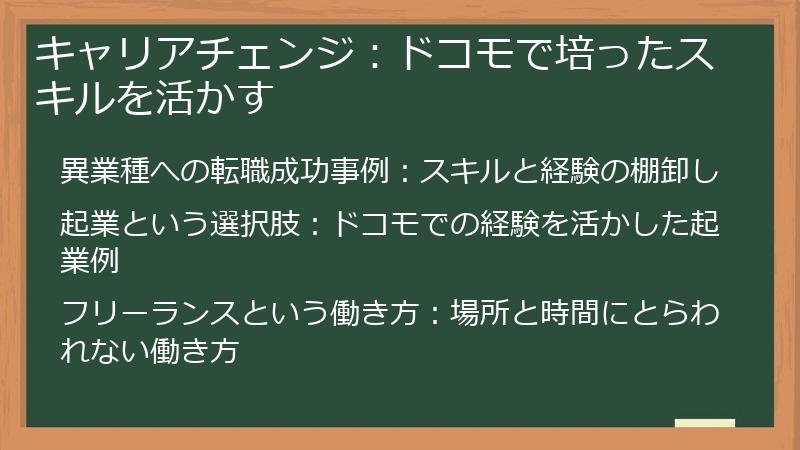 キャリアチェンジ：ドコモで培ったスキルを活かす

異業種への転職成功事例：スキルと経験の棚卸し

起業という選択肢：ドコモでの経験を活かした起業例

フリーランスという働き方：場所と時間にとらわれない働き方